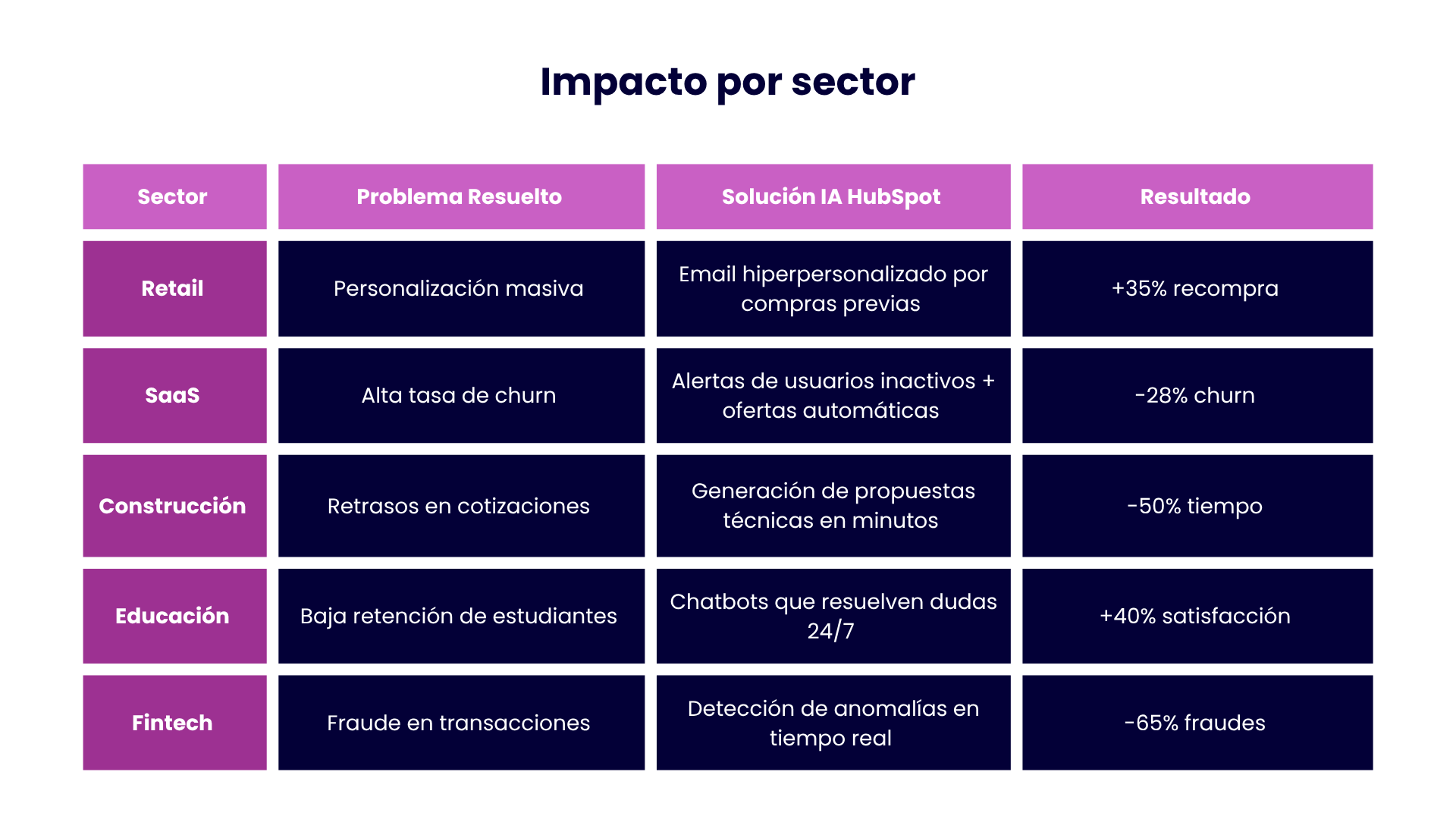 Impacto por sector

| Sector | Problema Resuelto | Solución IA HubSpot | Resultado |
|---|---|---|---|
| Retail | Personalización masiva | Email hiperpersonalizado por compras previas | +35% recompra |
| SaaS | Alta tasa de churn | Alertas de usuarios inactivos + ofertas automáticas | -28% churn |
| Construcción | Retrasos en cotizaciones | Generación de propuestas técnicas en minutos | -50% tiempo |
| Educación | Baja retención de estudiantes | Chatbots que resuelven dudas 24/7 | +40% satisfacción |
| Fintech | Fraude en transacciones | Detección de anomalías en tiempo real | -65% fraudes |